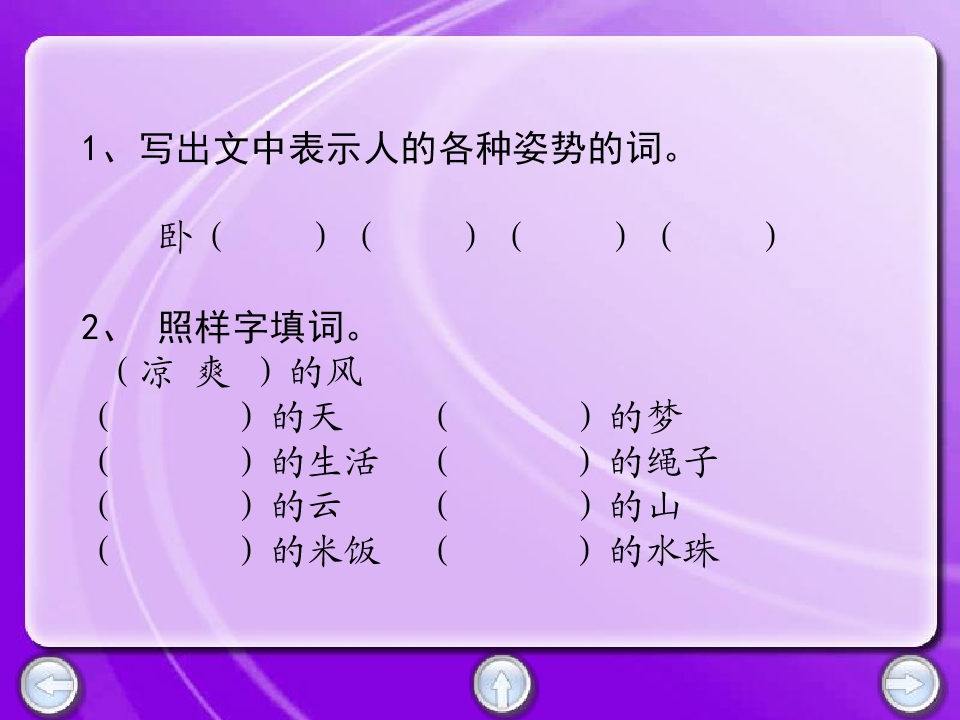 1、写出文中表示人的各种姿势的词。

卧（　　）（　　）（　　）（　　）

2、 照样字填词。

（凉 爽 ）的风

（　　）的天　　（　　）的梦

（　　）的生活　（　　）的绳子

（　　）的云　　（　　）的山

（　　）的米饭　（　　）的水珠